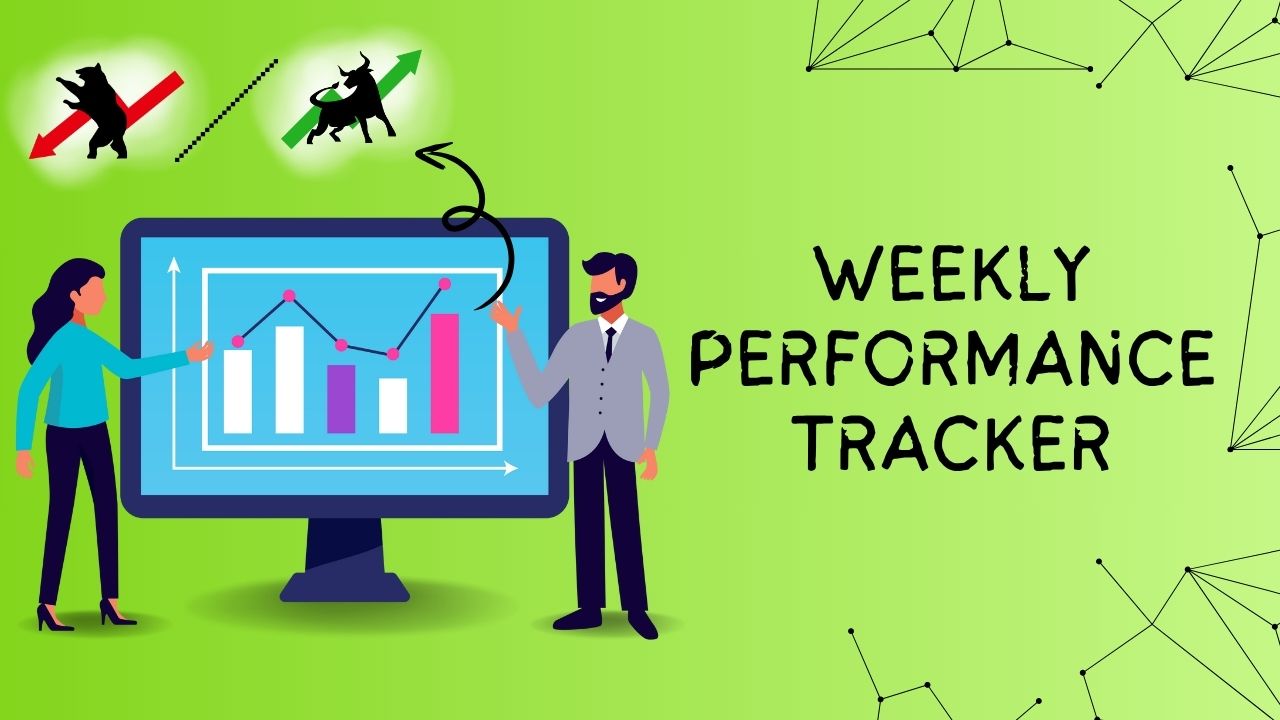 WEEKLY PERFORMANCE TRACKER